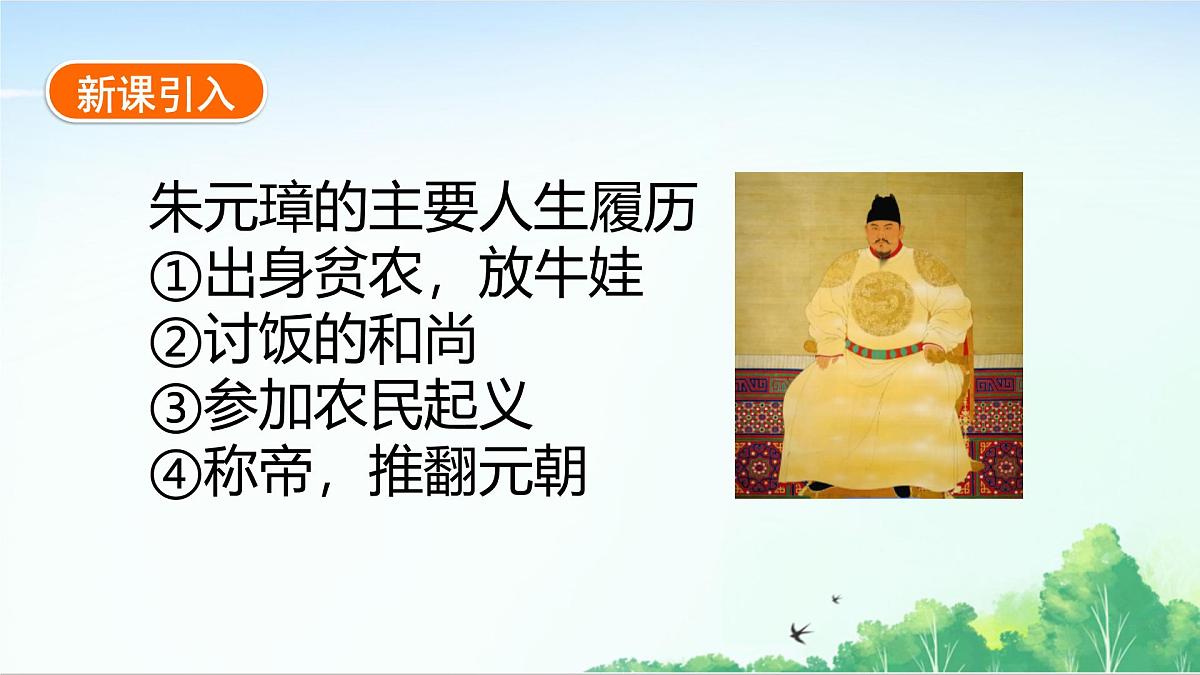 新课引入

朱元璋的主要人生履历
①出身贫农，放牛娃
②讨饭的和尚
③参加农民起义
④称帝，推翻元朝